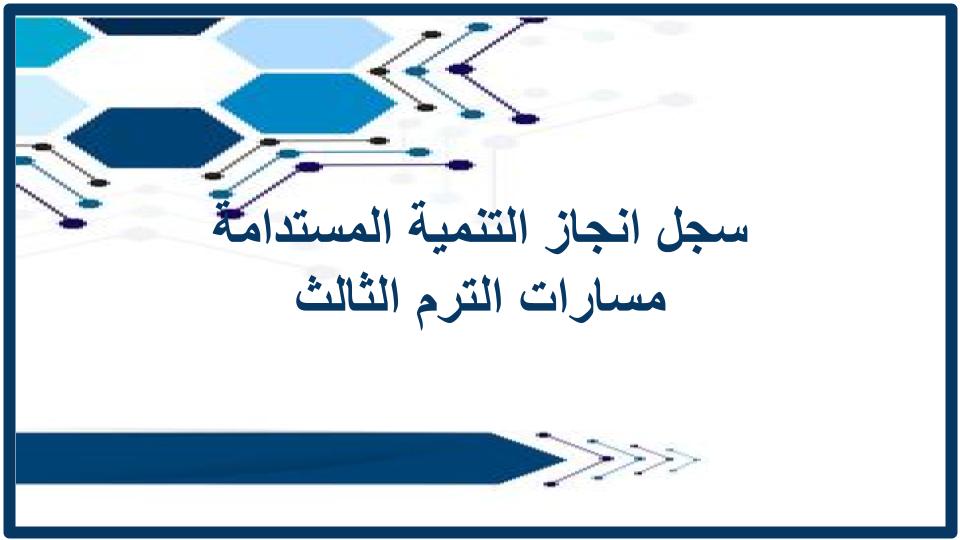 سجل انجاز التنمية المستدامة
مسارات الترم الثالث